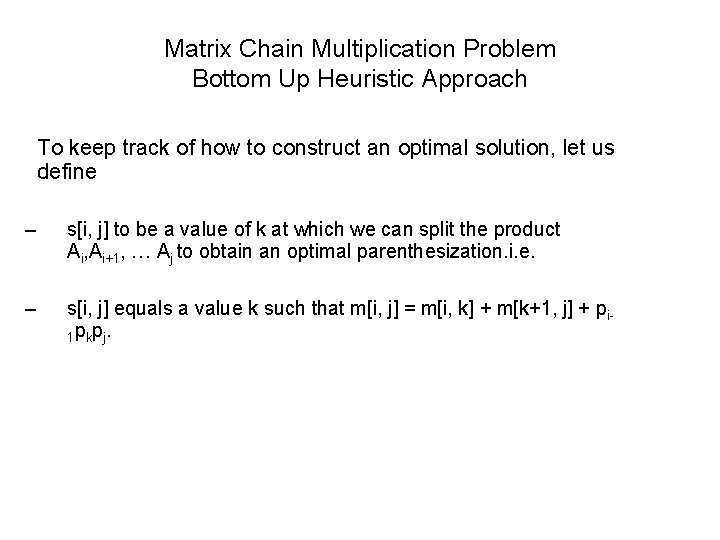 Matrix Chain Multiplication Problem
Bottom Up Heuristic Approach

To keep track of how to construct an optimal solution, let us define

– s[i, j] to be a value of k at which we can split the product $A_i, A_{i+1}, \ldots A_j$ to obtain an optimal parenthesization.i.e.

– s[i, j] equals a value k such that m[i, j] = m[i, k] + m[k+1, j] + $p_{i-1}p_kp_j$.